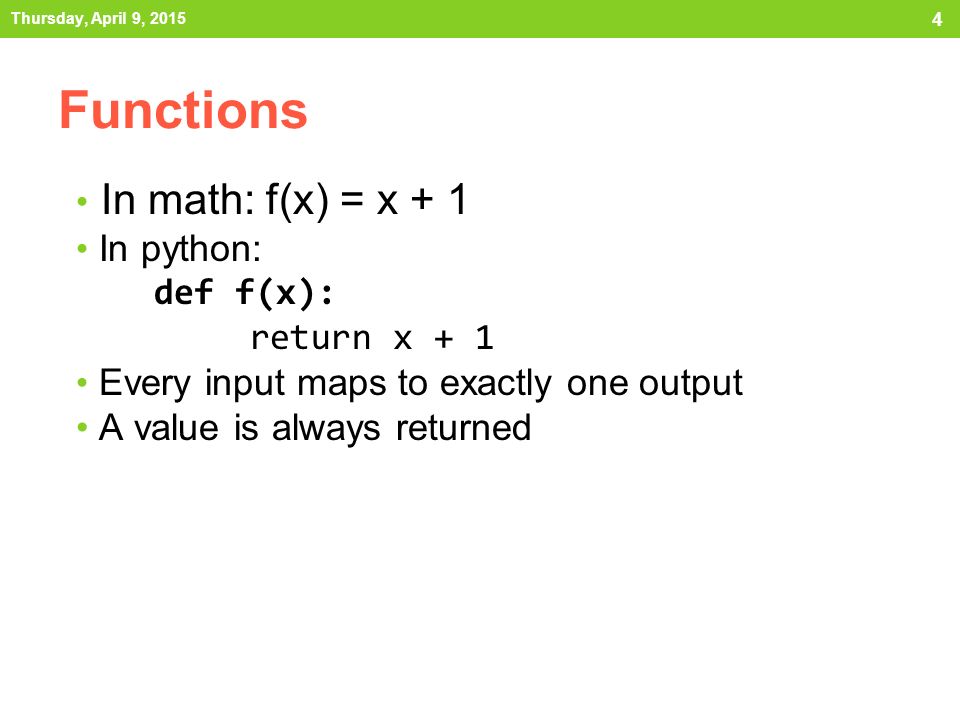 Thursday, April 9, 2015

4

Functions

• In math: $f(x) = x + 1$
• In python:
def f(x):
return x + 1
• Every input maps to exactly one output
• A value is always returned